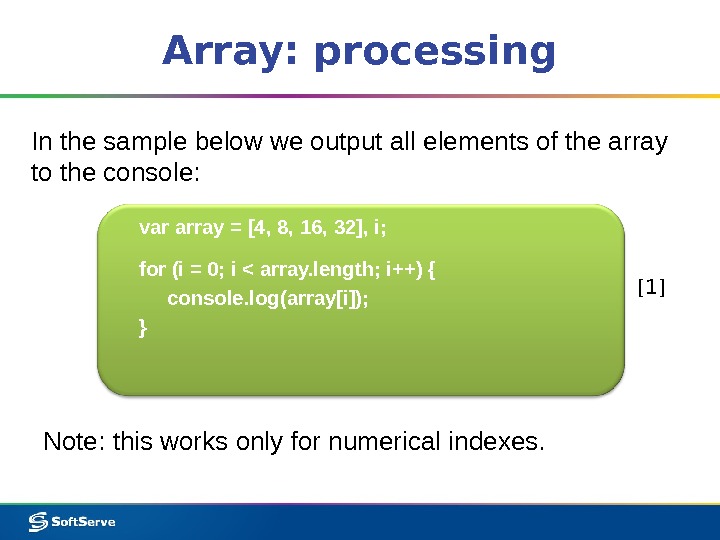 Array: processing

In the sample below we output all elements of the array to the console:

var array = [4, 8, 16, 32], i;

for (i = 0; i < array.length; i++) {
    console.log(array[i]);
}

[1]

Note: this works only for numerical indexes.

SoftServe